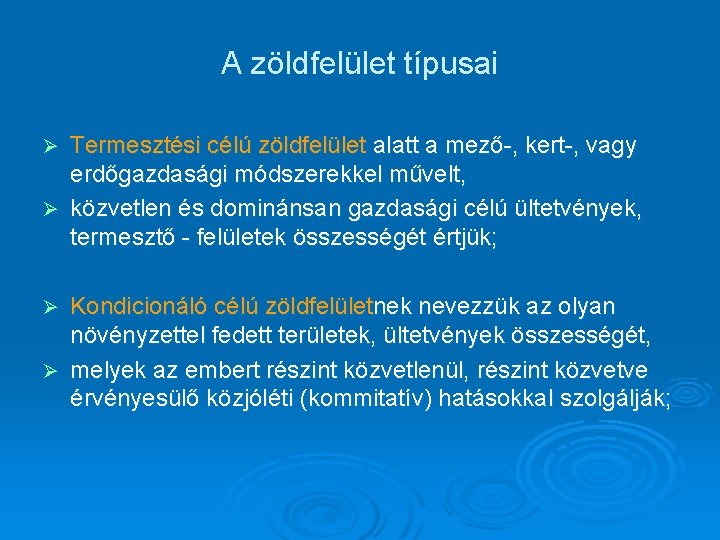 A zöldfelület típusai

➢ Termesztési célú zöldfelület alatt a mező-, kert-, vagy erdőgazdasági módszerekkel művelt,

➢ közvetlen és dominánsan gazdasági célú ültetvények, termesztő - felületek összességét értjük;

➢ Kondicionáló célú zöldfelületnek nevezzük az olyan növényzettel fedett területek, ültetvények összességét,

➢ melyek az embert részint közvetlenül, részint közvetve érvényesülő közjóléti (kommitatív) hatásokkal szolgálják;